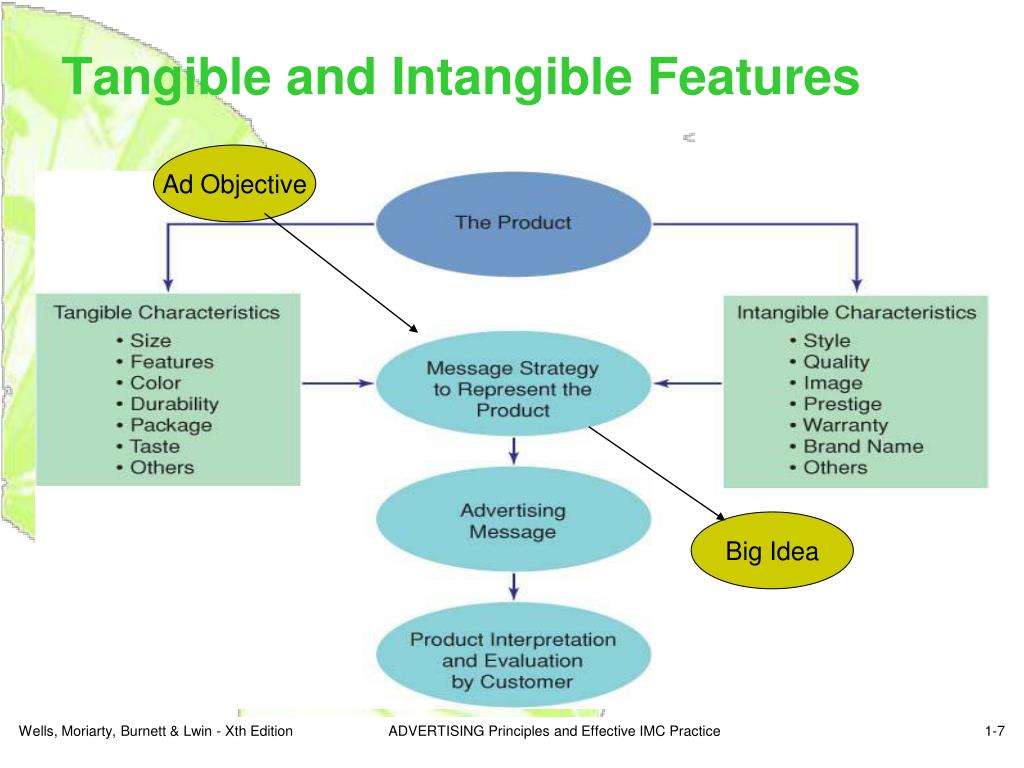 Tangible and Intangible Features

Ad Objective

The Product

Tangible Characteristics
• Size
• Features
• Color
• Durability
• Package
• Taste
• Others

Message Strategy to Represent the Product

Intangible Characteristics
• Style
• Quality
• Image
• Prestige
• Warranty
• Brand Name
• Others

Advertising Message

Big Idea

Product Interpretation and Evaluation by Customer

Wells, Moriarty, Burnett & Lwin - Xth Edition

ADVERTISING Principles and Effective IMC Practice

1-7